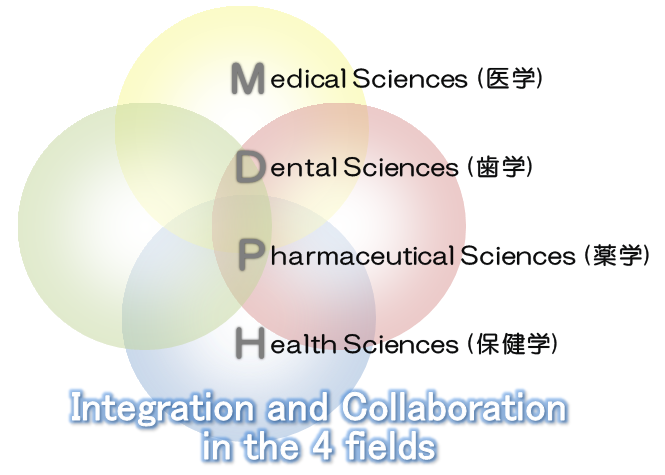 Medical Sciences (医学)

Dental Sciences (歯学)

Pharmaceutical Sciences (薬学)

Health Sciences (保健学)

Integration and Collaboration in the 4 fields